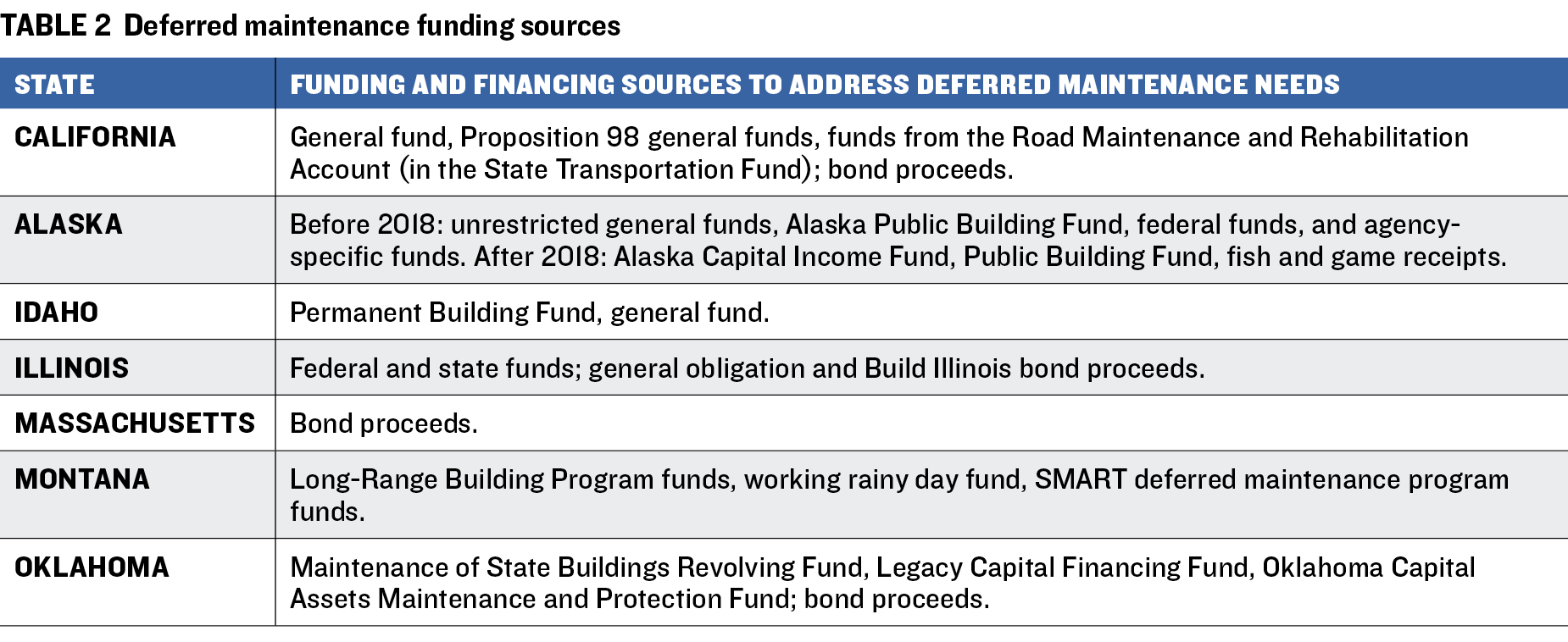 TABLE 2 Deferred maintenance funding sources

| STATE | FUNDING AND FINANCING SOURCES TO ADDRESS DEFERRED MAINTENANCE NEEDS |
|---|---|
| CALIFORNIA | General fund, Proposition 98 general funds, funds from the Road Maintenance and Rehabilitation Account (in the State Transportation Fund); bond proceeds. |
| ALASKA | Before 2018: unrestricted general funds, Alaska Public Building Fund, federal funds, and agency-specific funds. After 2018: Alaska Capital Income Fund, Public Building Fund, fish and game receipts. |
| IDAHO | Permanent Building Fund, general fund. |
| ILLINOIS | Federal and state funds; general obligation and Build Illinois bond proceeds. |
| MASSACHUSETTS | Bond proceeds. |
| MONTANA | Long-Range Building Program funds, working rainy day fund, SMART deferred maintenance program funds. |
| OKLAHOMA | Maintenance of State Buildings Revolving Fund, Legacy Capital Financing Fund, Oklahoma Capital Assets Maintenance and Protection Fund; bond proceeds. |